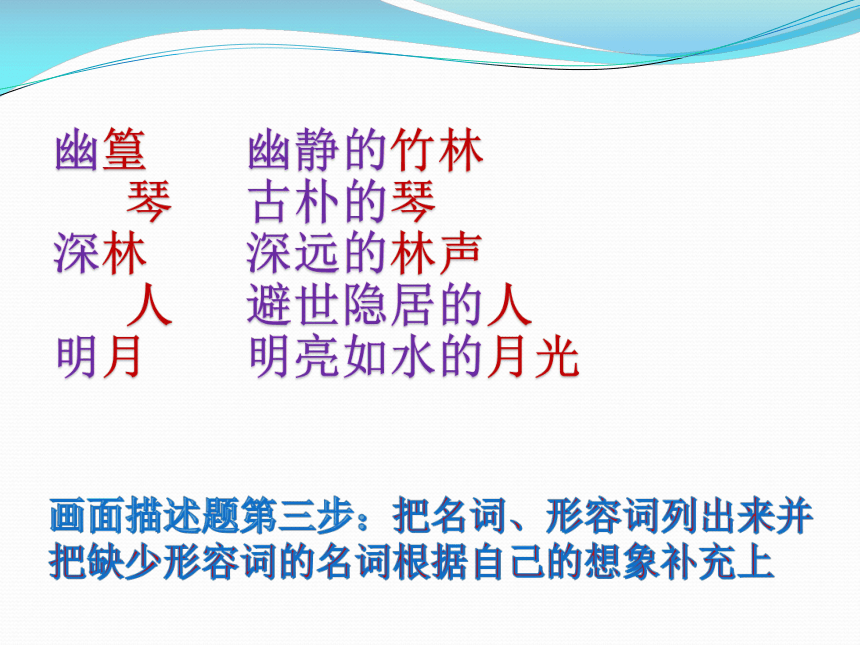 幽篁　　幽静的竹林
琴　　古朴的琴
深林　　深远的林声
人　　避世隐居的人
明月　　明亮如水的月光

画面描述题第三步：把名词、形容词列出来并把缺少形容词的名词根据自己的想象补充上